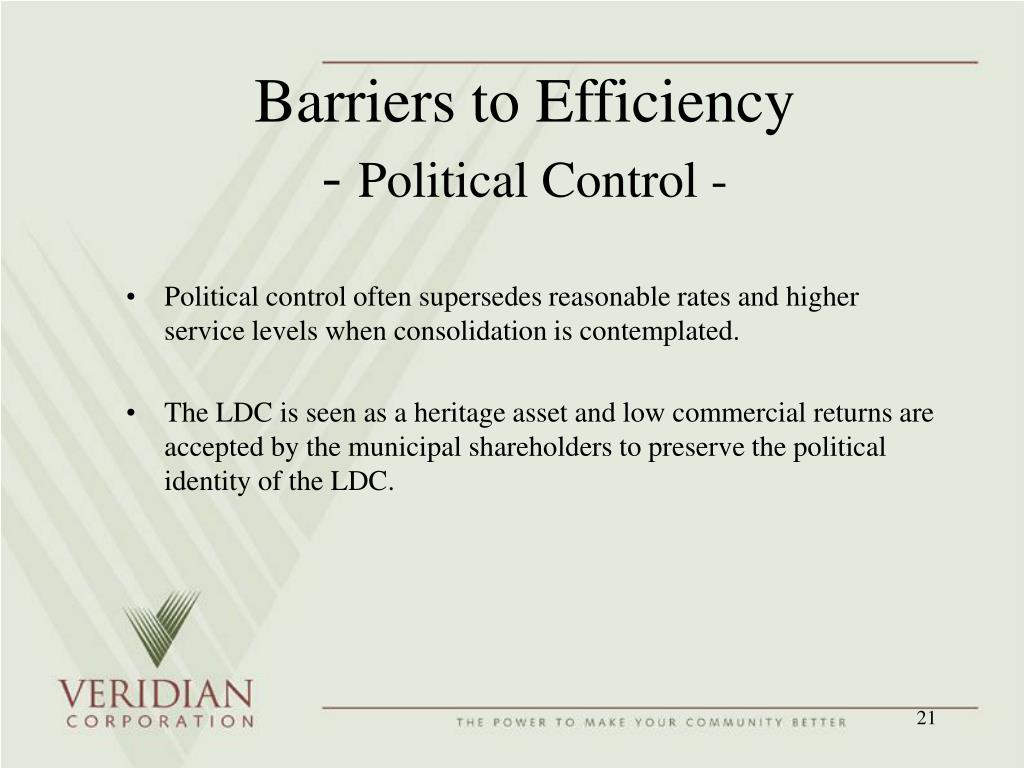 Barriers to Efficiency
- Political Control -

• Political control often supersedes reasonable rates and higher service levels when consolidation is contemplated.

• The LDC is seen as a heritage asset and low commercial returns are accepted by the municipal shareholders to preserve the political identity of the LDC.

VERIDIAN
CORPORATION

THE POWER TO MAKE YOUR COMMUNITY BETTER

21